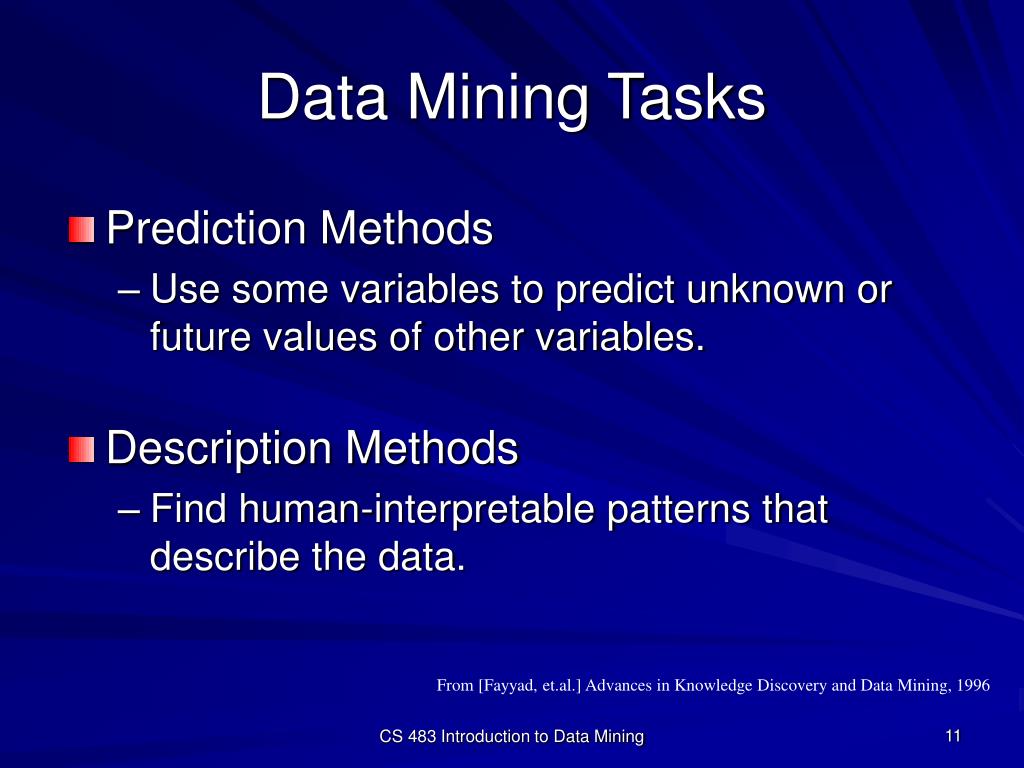 Data Mining Tasks

Prediction Methods
– Use some variables to predict unknown or future values of other variables.

Description Methods
– Find human-interpretable patterns that describe the data.

From [Fayyad, et.al.] Advances in Knowledge Discovery and Data Mining, 1996

CS 483 Introduction to Data Mining

11